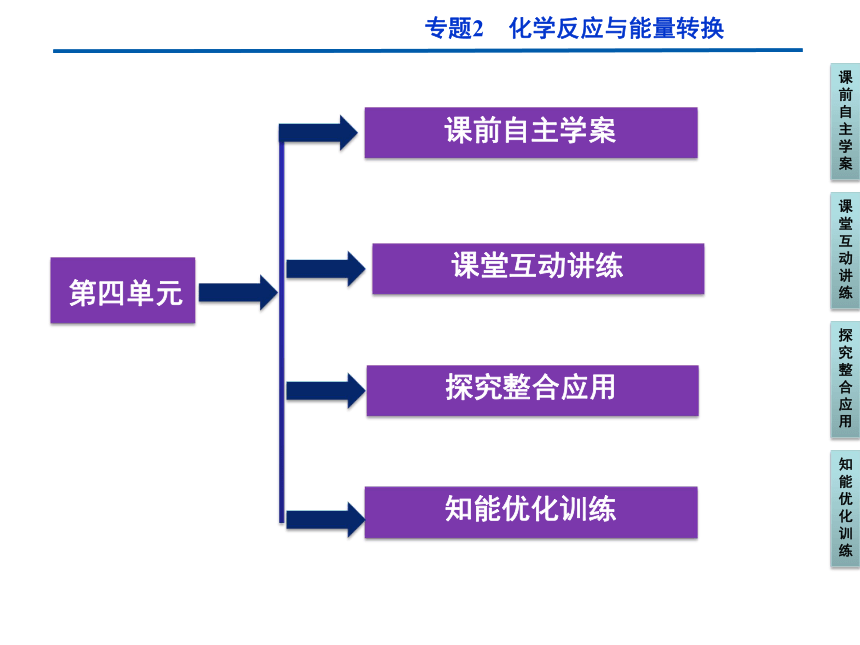 专题2　化学反应与能量转换

第四单元

课前自主学案

课堂互动讲练

探究整合应用

知能优化训练

课前自主学案

课堂互动讲练

探究整合应用

知能优化训练